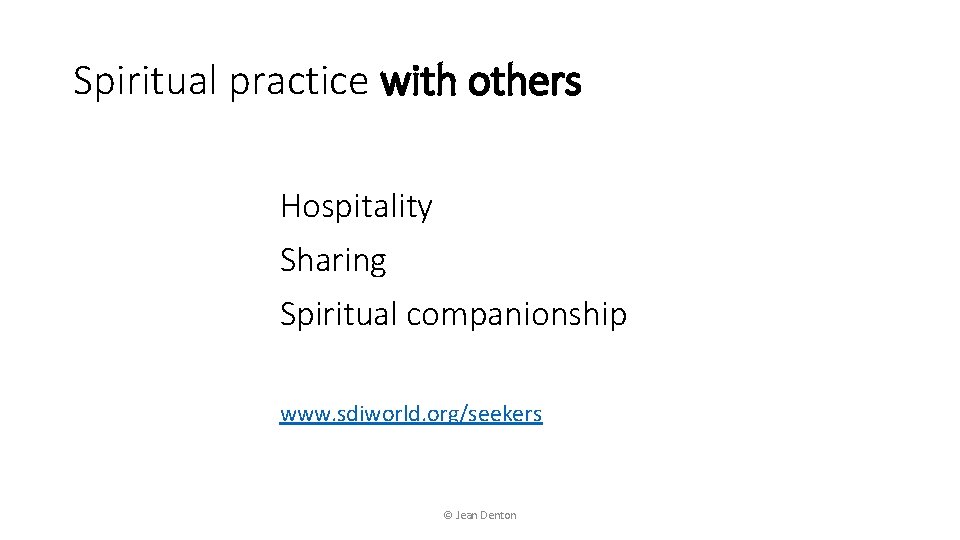 Spiritual practice with others

Hospitality

Sharing

Spiritual companionship

www.sdiworld.org/seekers

© Jean Denton